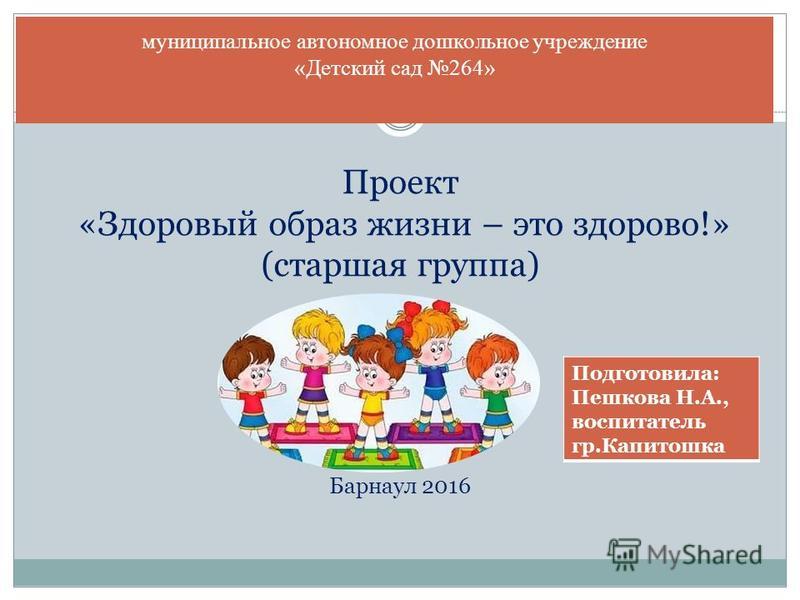 муниципальное автономное дошкольное учреждение
«Детский сад №264»

Проект
«Здоровый образ жизни – это здорово!»
(старшая группа)

Подготовила:
Пешкова Н.А.,
воспитатель
гр.Капитошка

Барнаул 2016

MyShared